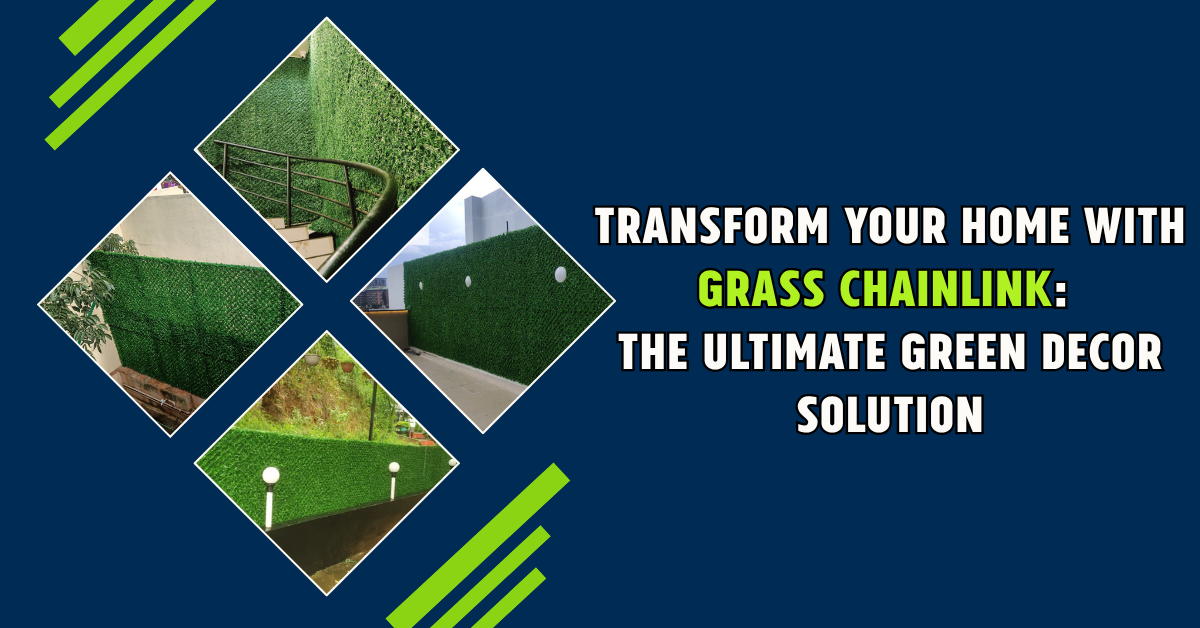 TRANSFORM YOUR HOME WITH GRASS CHAINLINK: THE ULTIMATE GREEN DECOR SOLUTION